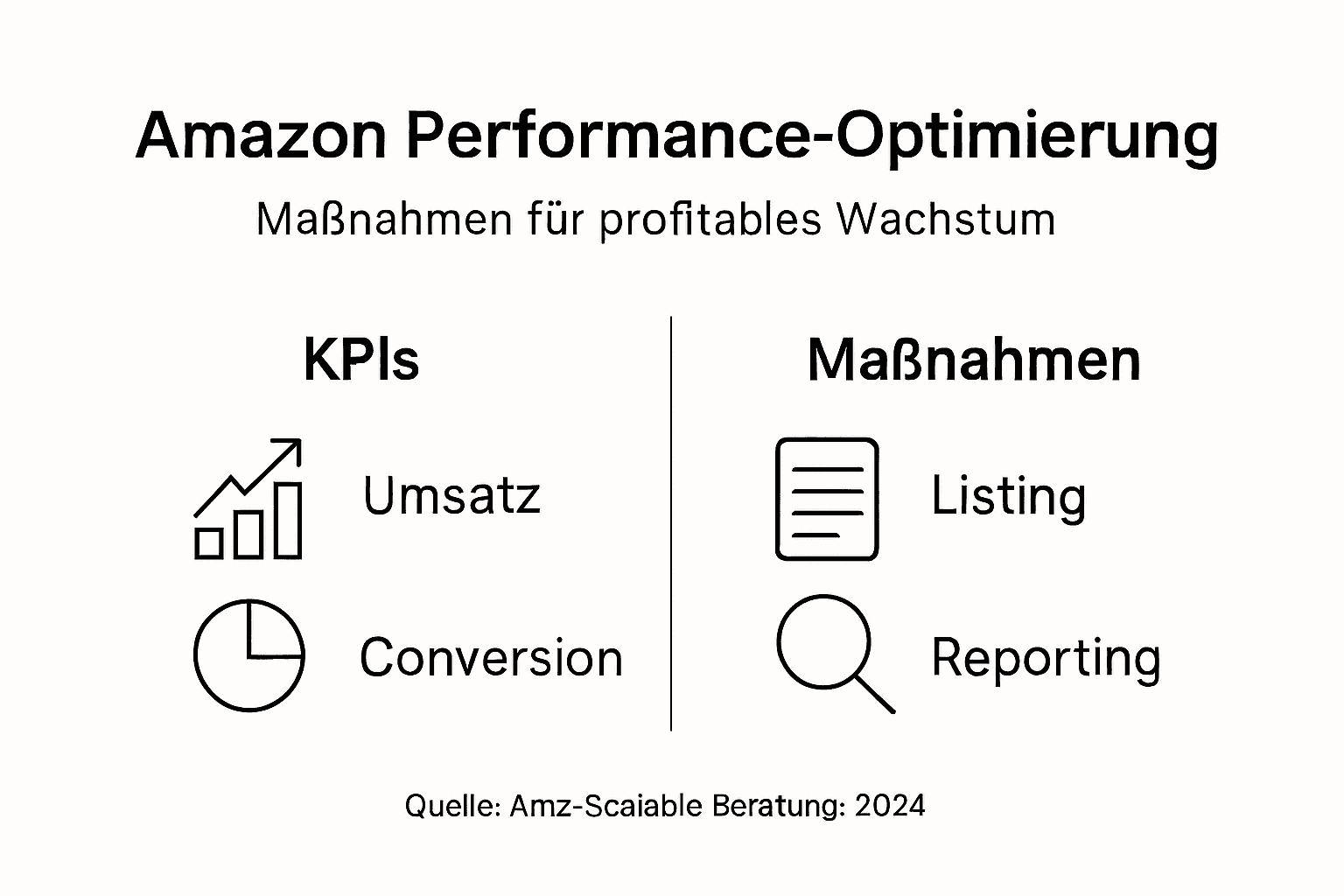 Amazon Performance-Optimierung

Maßnahmen für profitables Wachstum

KPIs

Umsatz

Conversion

Maßnahmen

Listing

Reporting

Quelle: Amz-Scaiable Beratung: 2024